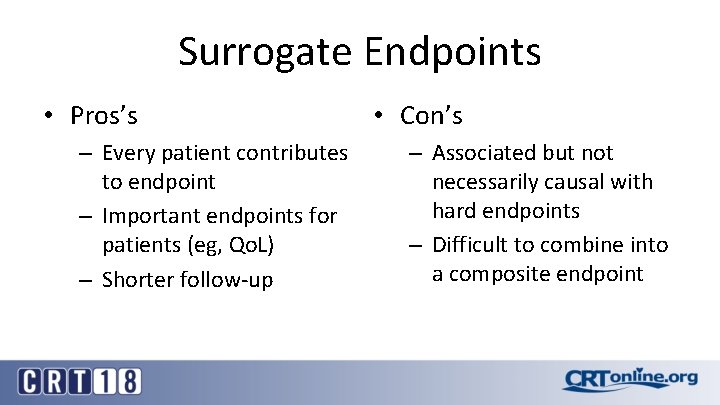 Surrogate Endpoints

• Pros's
– Every patient contributes to endpoint
– Important endpoints for patients (eg, QoL)
– Shorter follow-up

• Con's
– Associated but not necessarily causal with hard endpoints
– Difficult to combine into a composite endpoint

CRT18

CRTonline.org